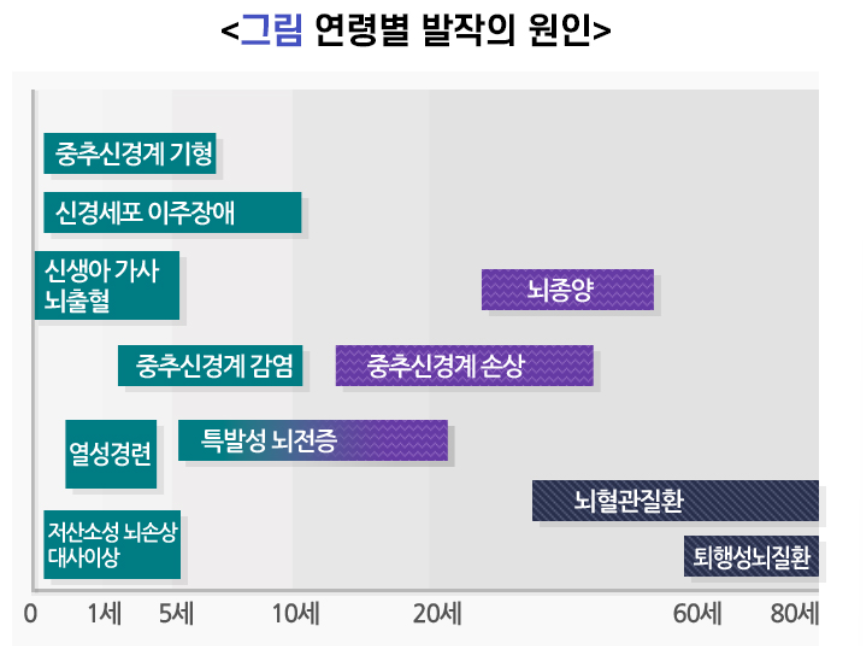 <그림 연령별 발작의 원인>

중추신경계 기형

신경세포 이주장애

신생아 가사 뇌출혈

뇌종양

중추신경계 감염

중추신경계 손상

열성경련

특발성 뇌전증

뇌혈관질환

저산소성 뇌손상 대사이상

퇴행성뇌질환

0
1세
5세
10세
20세
60세
80세